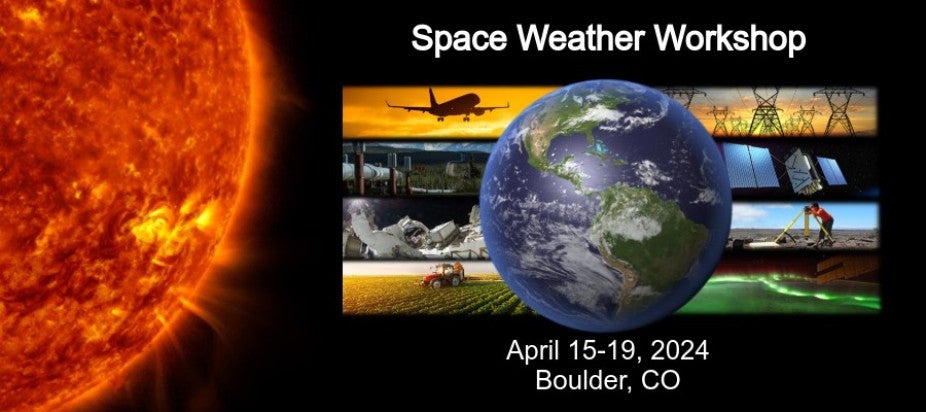 Space Weather Workshop

April 15-19, 2024
Boulder, CO